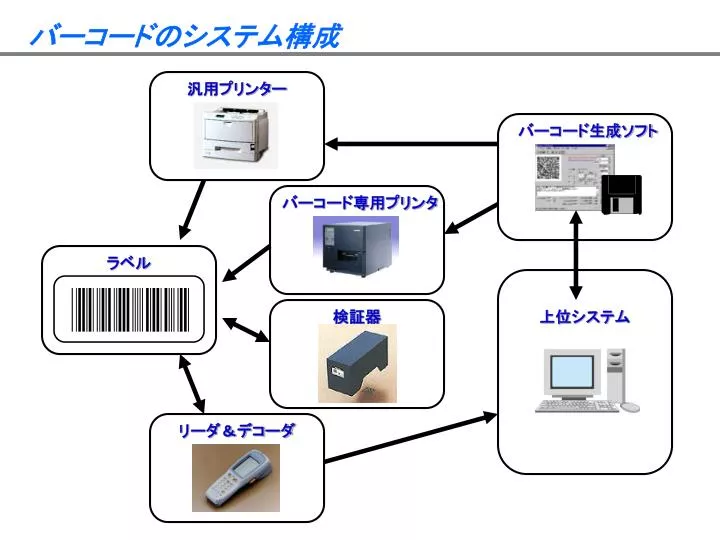 バーコードのシステム構成

汎用プリンター

バーコード生成ソフト

バーコード専用プリンタ

ラベル

検証器

上位システム

リーダ＆デコーダ